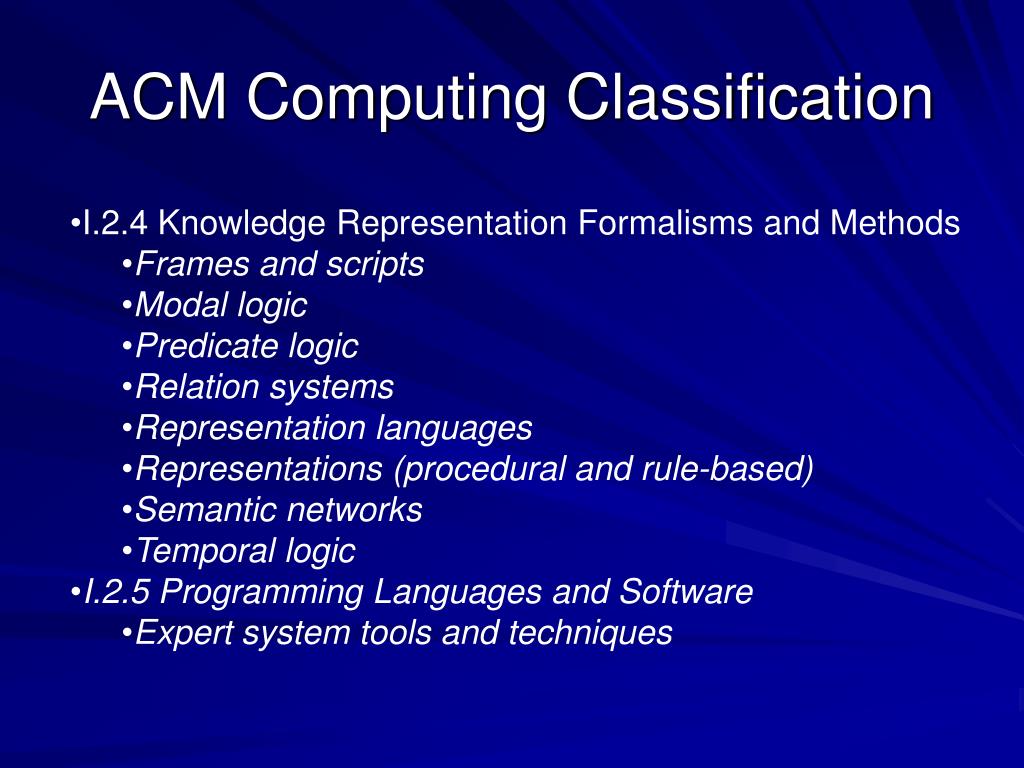 ACM Computing Classification

•I.2.4 Knowledge Representation Formalisms and Methods
•Frames and scripts
•Modal logic
•Predicate logic
•Relation systems
•Representation languages
•Representations (procedural and rule-based)
•Semantic networks
•Temporal logic
•I.2.5 Programming Languages and Software
•Expert system tools and techniques